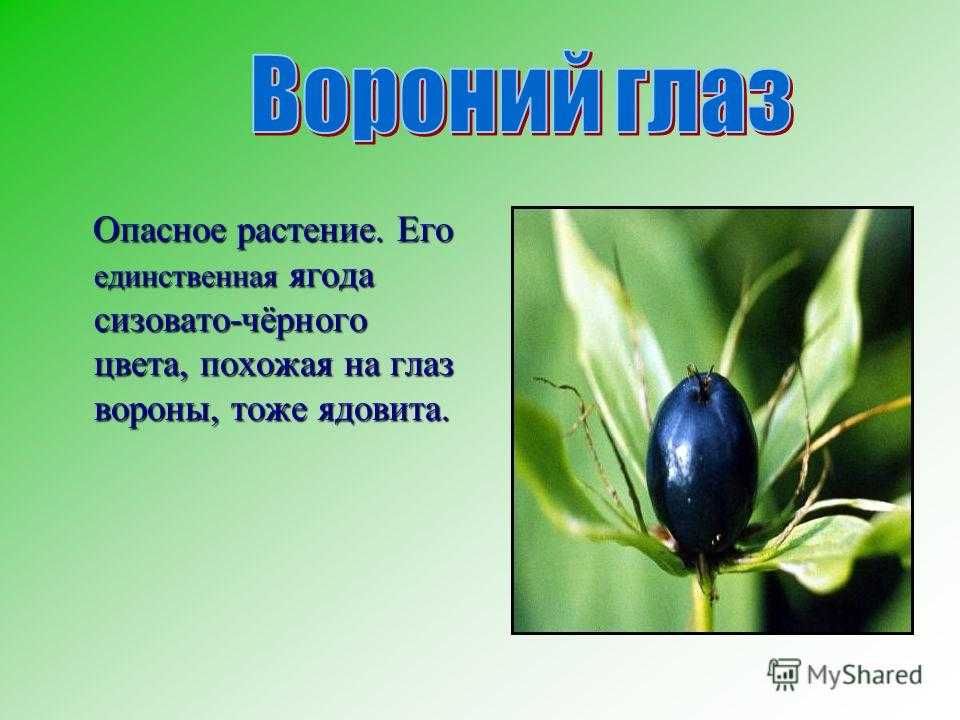 Вороний глаз

Опасное растение. Его единственная ягода сизовато-чёрного цвета, похожая на глаз вороны, тоже ядовита.

MyShared